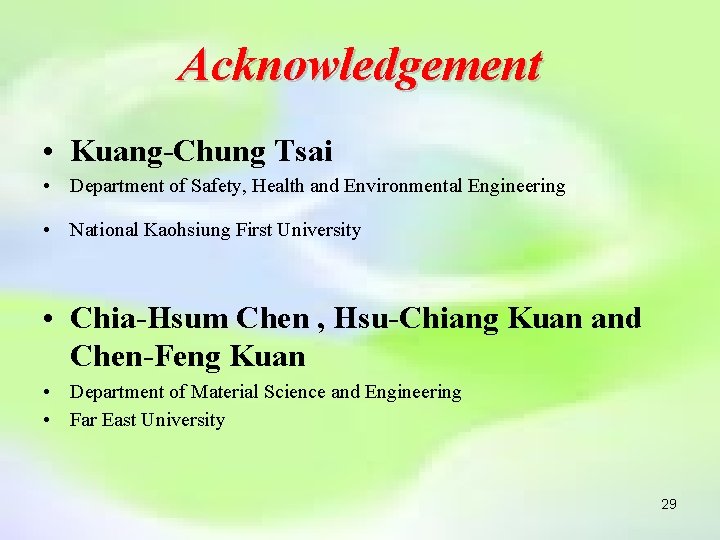 Acknowledgement

• Kuang-Chung Tsai
• Department of Safety, Health and Environmental Engineering
• National Kaohsiung First University

• Chia-Hsum Chen , Hsu-Chiang Kuan and Chen-Feng Kuan
• Department of Material Science and Engineering
• Far East University

29